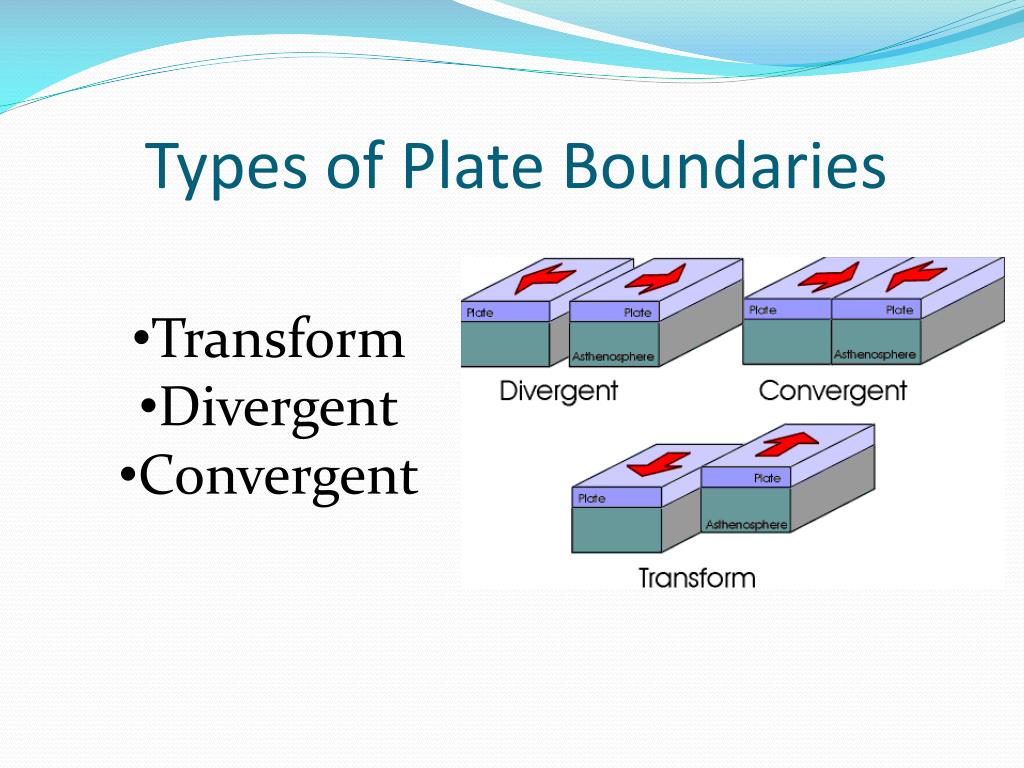 Types of Plate Boundaries

•Transform
•Divergent
•Convergent

Plate
Plate
Asthenosphere
Divergent

Plate
Plate
Asthenosphere
Convergent

Plate
Plate
Asthenosphere
Transform